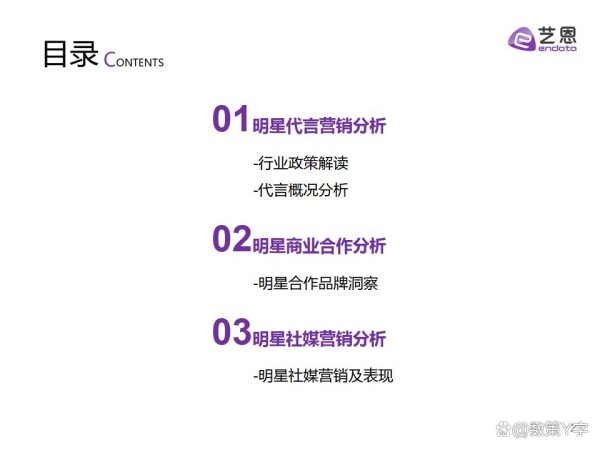 目录 CONTENTS

艺恩 endata

01 明星代言营销分析

-行业政策解读

-代言概况分析

02 明星商业合作分析

-明星合作品牌洞察

03 明星社媒营销分析

-明星社媒营销及表现

@数策Y字